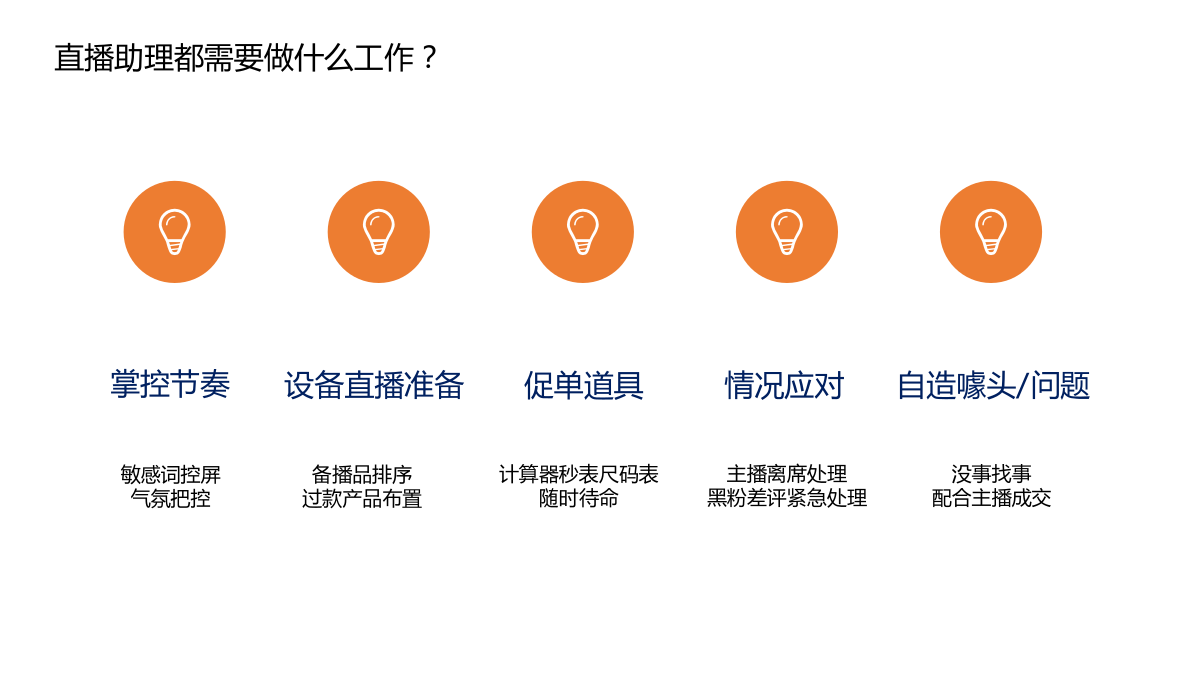 直播助理都需要做什么工作？

掌控节奏

敏感词控屏
气氛把控

设备直播准备

备播品排序
过款产品布置

促单道具

计算器秒表尺码表
随时待命

情况应对

主播离席处理
黑粉差评紧急处理

自造噱头/问题

没事找事
配合主播成交